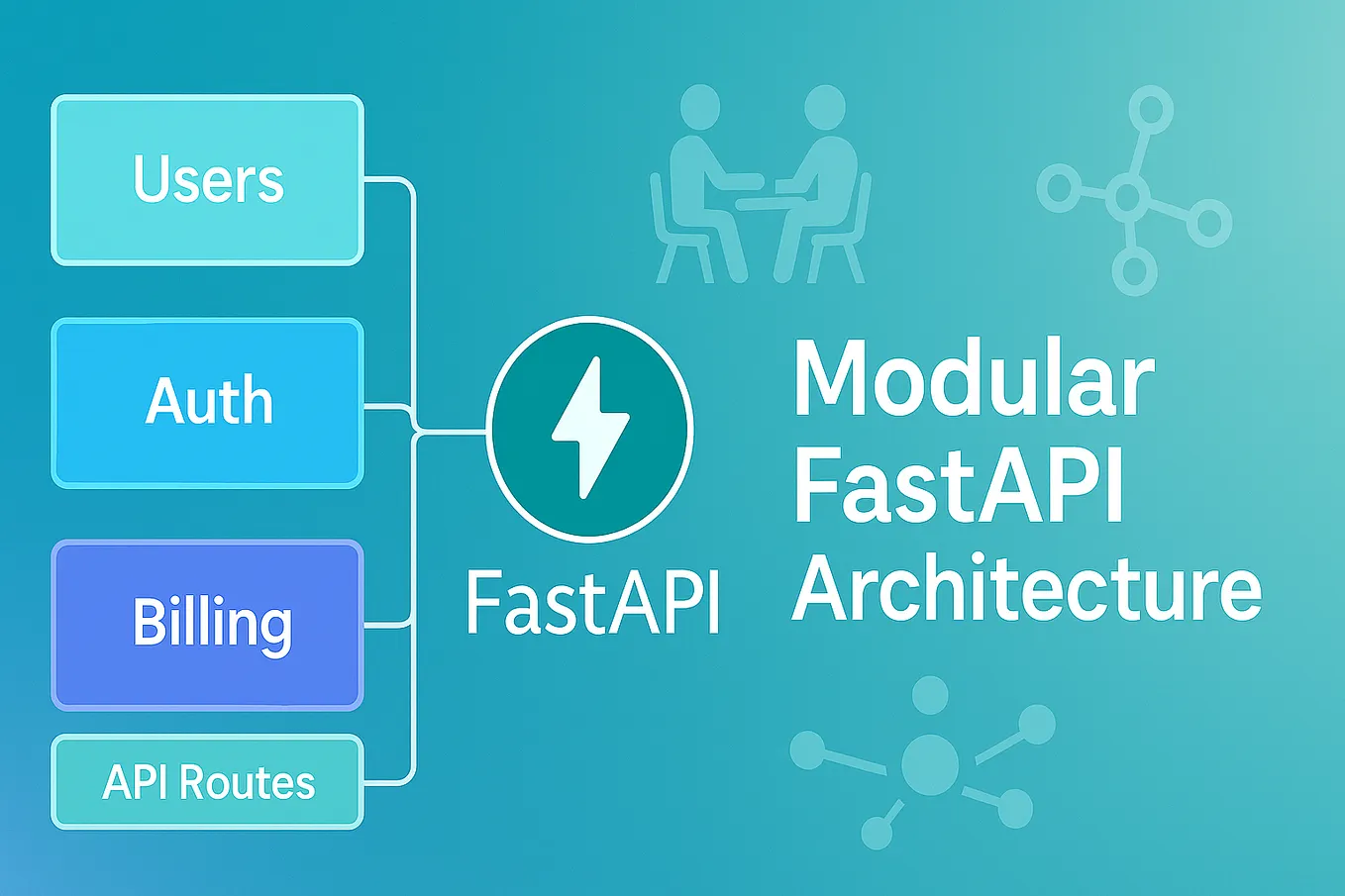 Users

Auth

Billing

API Routes

FastAPI

Modular FastAPI Architecture